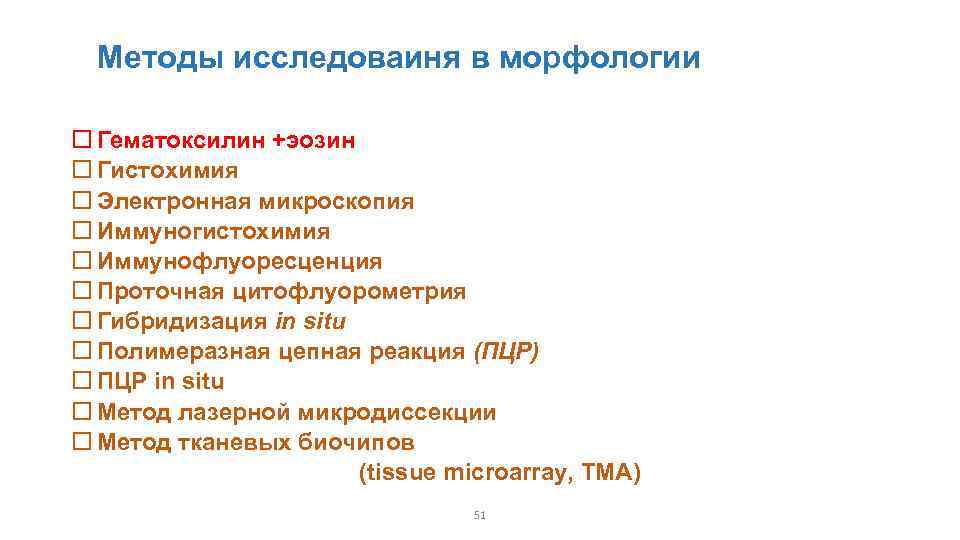 Методы исследоваиня в морфологии

☐ Гематоксилин +эозин
☐ Гистохимия
☐ Электронная микроскопия
☐ Иммуногистохимия
☐ Иммунофлуоресценция
☐ Проточная цитофлуорометрия
☐ Гибридизация in situ
☐ Полимеразная цепная реакция (ПЦР)
☐ ПЦР in situ
☐ Метод лазерной микродиссекции
☐ Метод тканевых биочипов (tissue microarray, TMA)

51